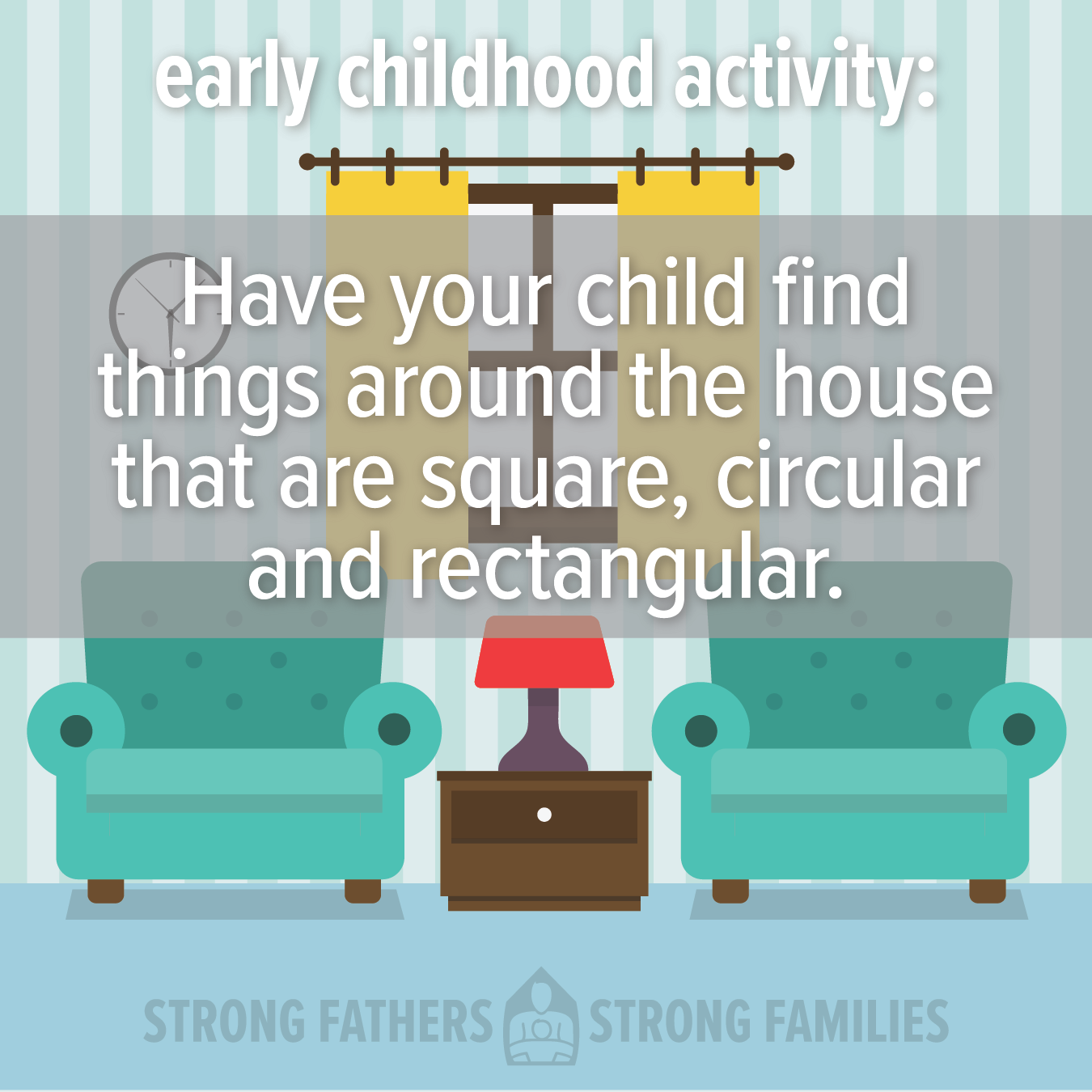 early childhood activity:

Have your child find things around the house that are square, circular and rectangular.

STRONG FATHERS STRONG FAMILIES